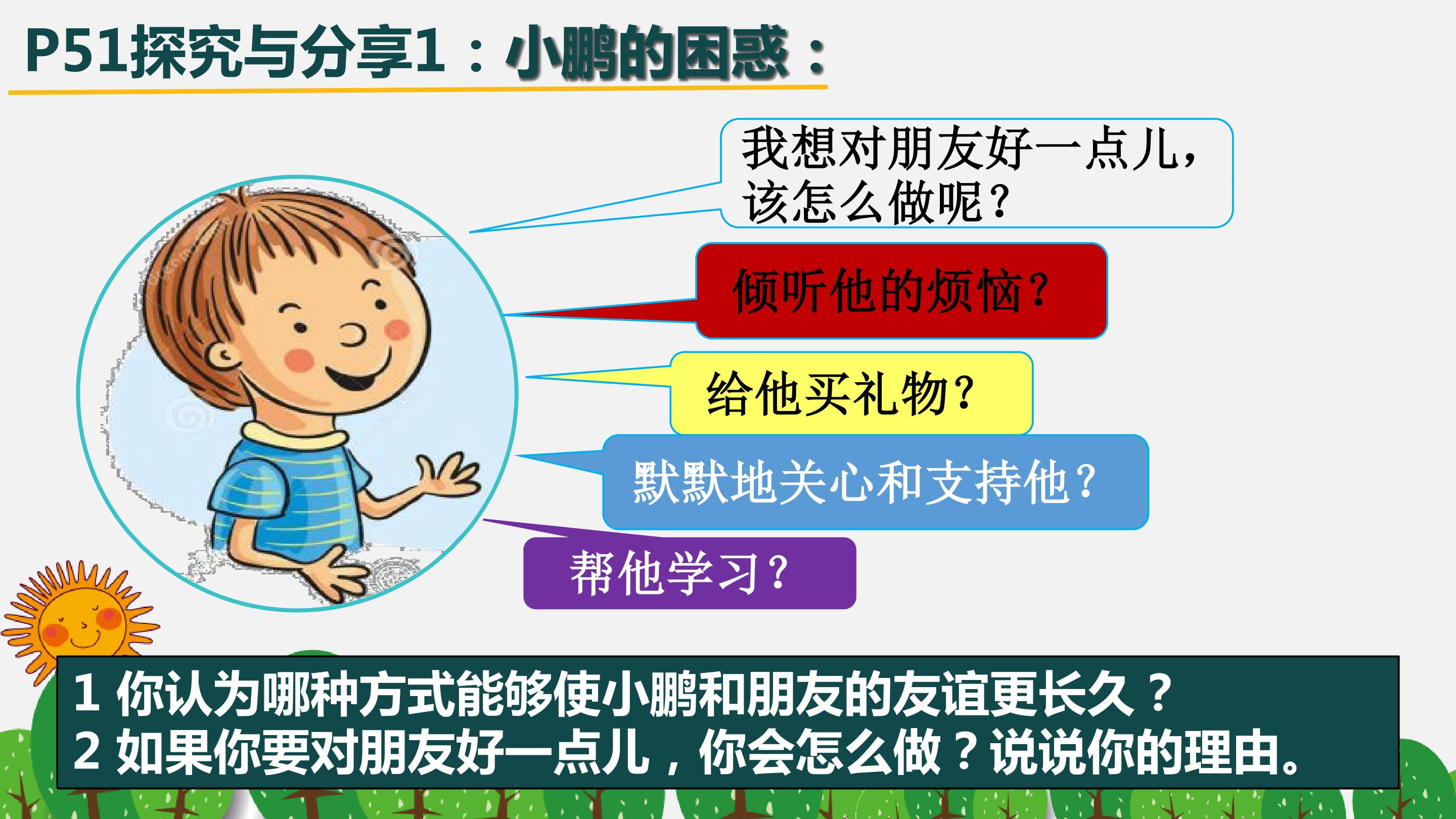 P51探究与分享1：小鹏的困惑：

我想对朋友好一点儿，该怎么做呢？

倾听他的烦恼？

给他买礼物？

默默地关心和支持他？

帮他学习？

1 你认为哪种方式能够使小鹏和朋友的友谊更长久？
2 如果你要对朋友好一点儿，你会怎么做？说说你的理由。